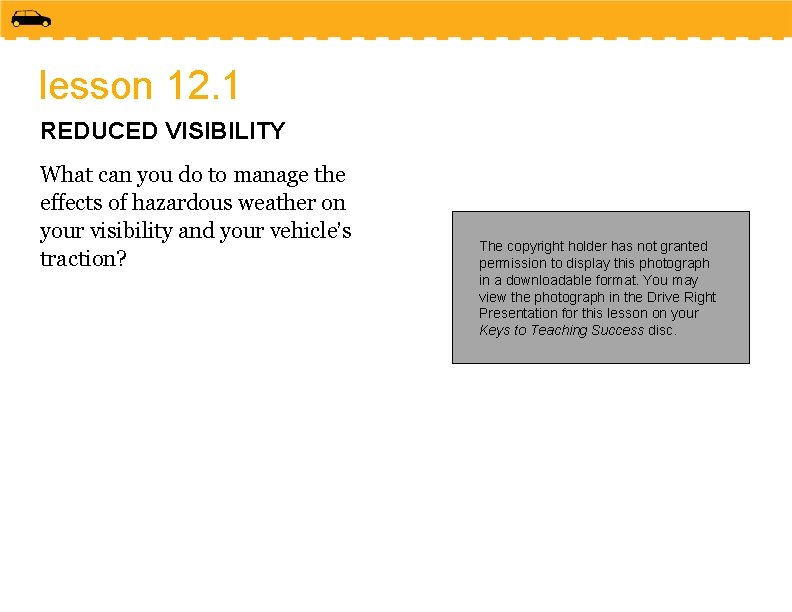 lesson 12.1

REDUCED VISIBILITY

What can you do to manage the effects of hazardous weather on your visibility and your vehicle's traction?

The copyright holder has not granted permission to display this photograph in a downloadable format. You may view the photograph in the Drive Right Presentation for this lesson on your Keys to Teaching Success disc.